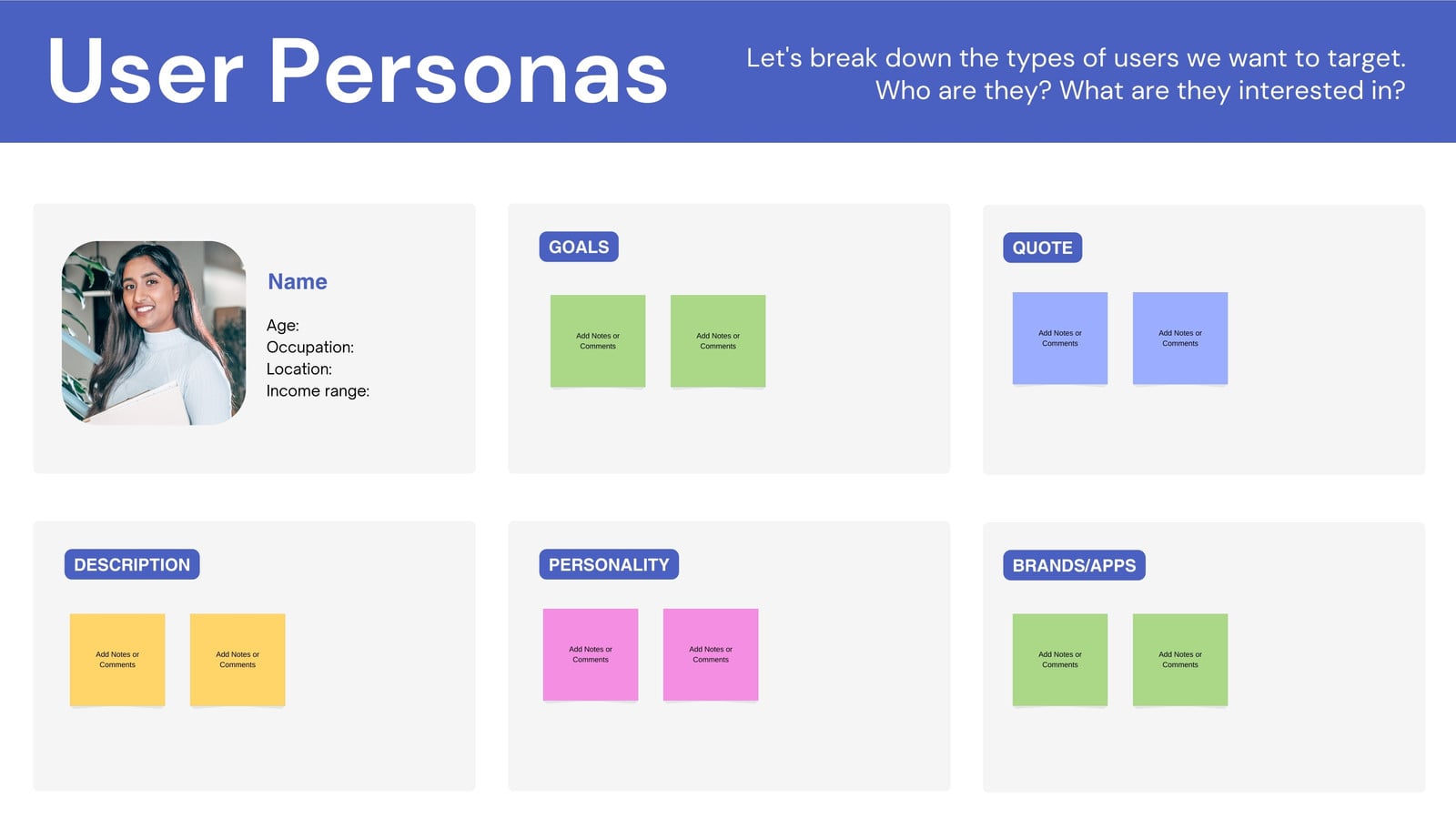 User Personas

Let's break down the types of users we want to target. Who are they? What are they interested in?

Name

Age:
Occupation:
Location:
Income range:

GOALS

Add Notes or Comments

Add Notes or Comments

QUOTE

Add Notes or Comments

Add Notes or Comments

DESCRIPTION

Add Notes or Comments

Add Notes or Comments

PERSONALITY

Add Notes or Comments

Add Notes or Comments

BRANDS/APPS

Add Notes or Comments

Add Notes or Comments